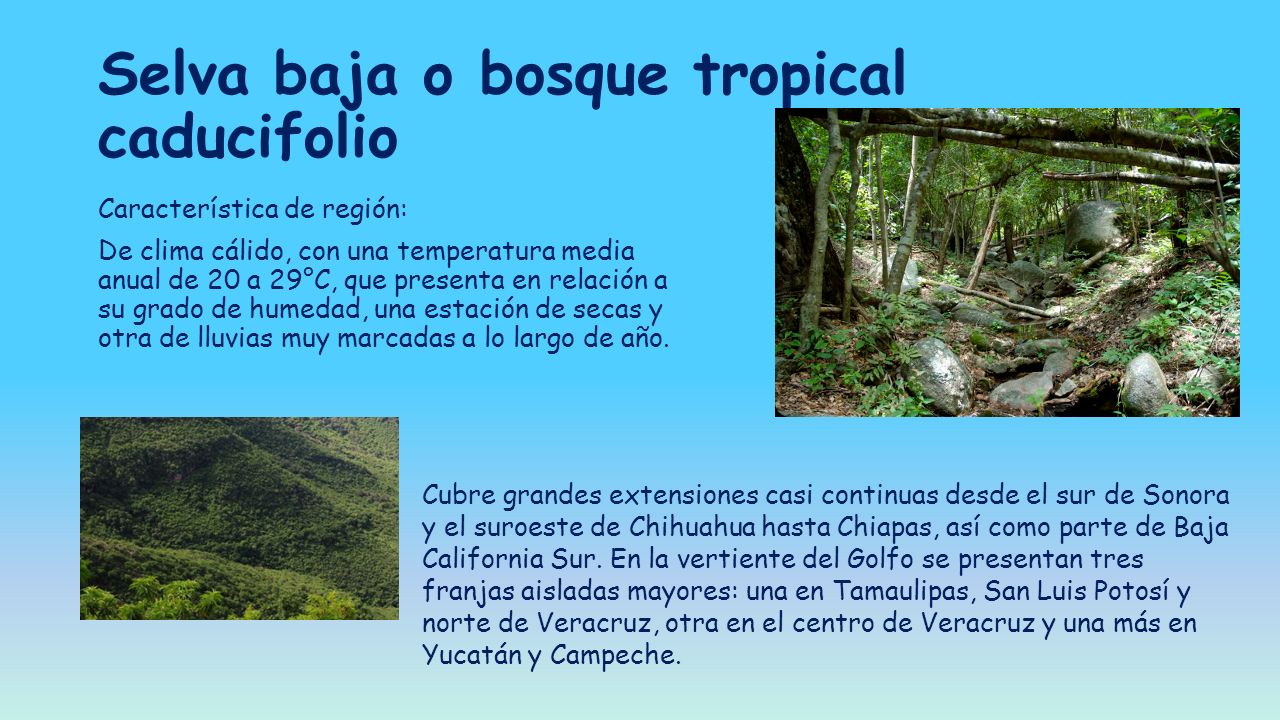 Selva baja o bosque tropical caducifolio

Característica de región:

De clima cálido, con una temperatura media anual de 20 a 29°C, que presenta en relación a su grado de humedad, una estación de secas y otra de lluvias muy marcadas a lo largo de año.

Cubre grandes extensiones casi continuas desde el sur de Sonora y el suroeste de Chihuahua hasta Chiapas, así como parte de Baja California Sur. En la vertiente del Golfo se presentan tres franjas aisladas mayores: una en Tamaulipas, San Luis Potosí y norte de Veracruz, otra en el centro de Veracruz y una más en Yucatán y Campeche.